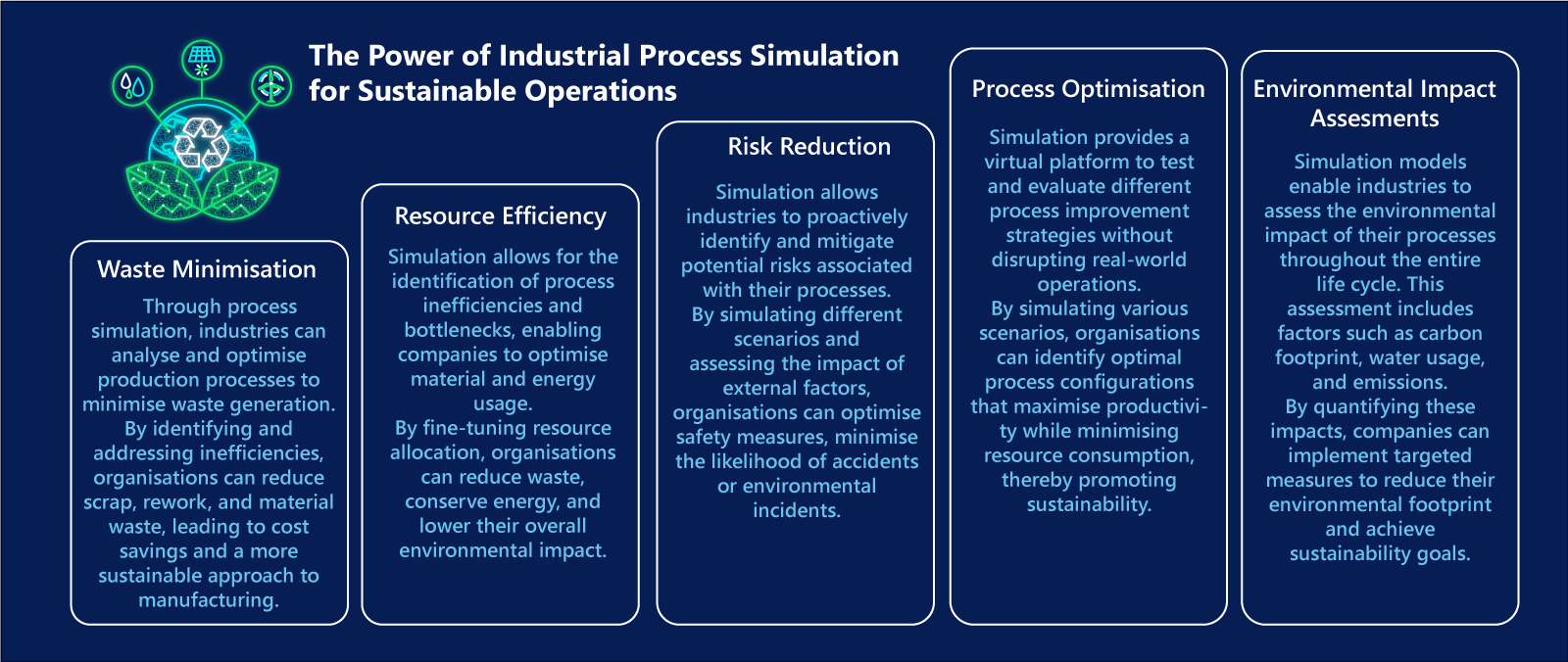 The Power of Industrial Process Simulation for Sustainable Operations

Waste Minimisation

Through process simulation, industries can analyse and optimise production processes to minimise waste generation. By identifying and addressing inefficiencies, organisations can reduce scrap, rework, and material waste, leading to cost savings and a more sustainable approach to manufacturing.

Resource Efficiency

Simulation allows for the identification of process inefficiencies and bottlenecks, enabling companies to optimise material and energy usage. By fine-tuning resource allocation, organisations can reduce waste, conserve energy, and lower their overall environmental impact.

Risk Reduction

Simulation allows industries to proactively identify and mitigate potential risks associated with their processes. By simulating different scenarios and assessing the impact of external factors, organisations can optimise safety measures, minimise the likelihood of accidents or environmental incidents.

Process Optimisation

Simulation provides a virtual platform to test and evaluate different process improvement strategies without disrupting real-world operations. By simulating various scenarios, organisations can identify optimal process configurations that maximise productivity while minimising resource consumption, thereby promoting sustainability.

Environmental Impact Assesments

Simulation models enable industries to assess the environmental impact of their processes throughout the entire life cycle. This assessment includes factors such as carbon footprint, water usage, and emissions. By quantifying these impacts, companies can implement targeted measures to reduce their environmental footprint and achieve sustainability goals.